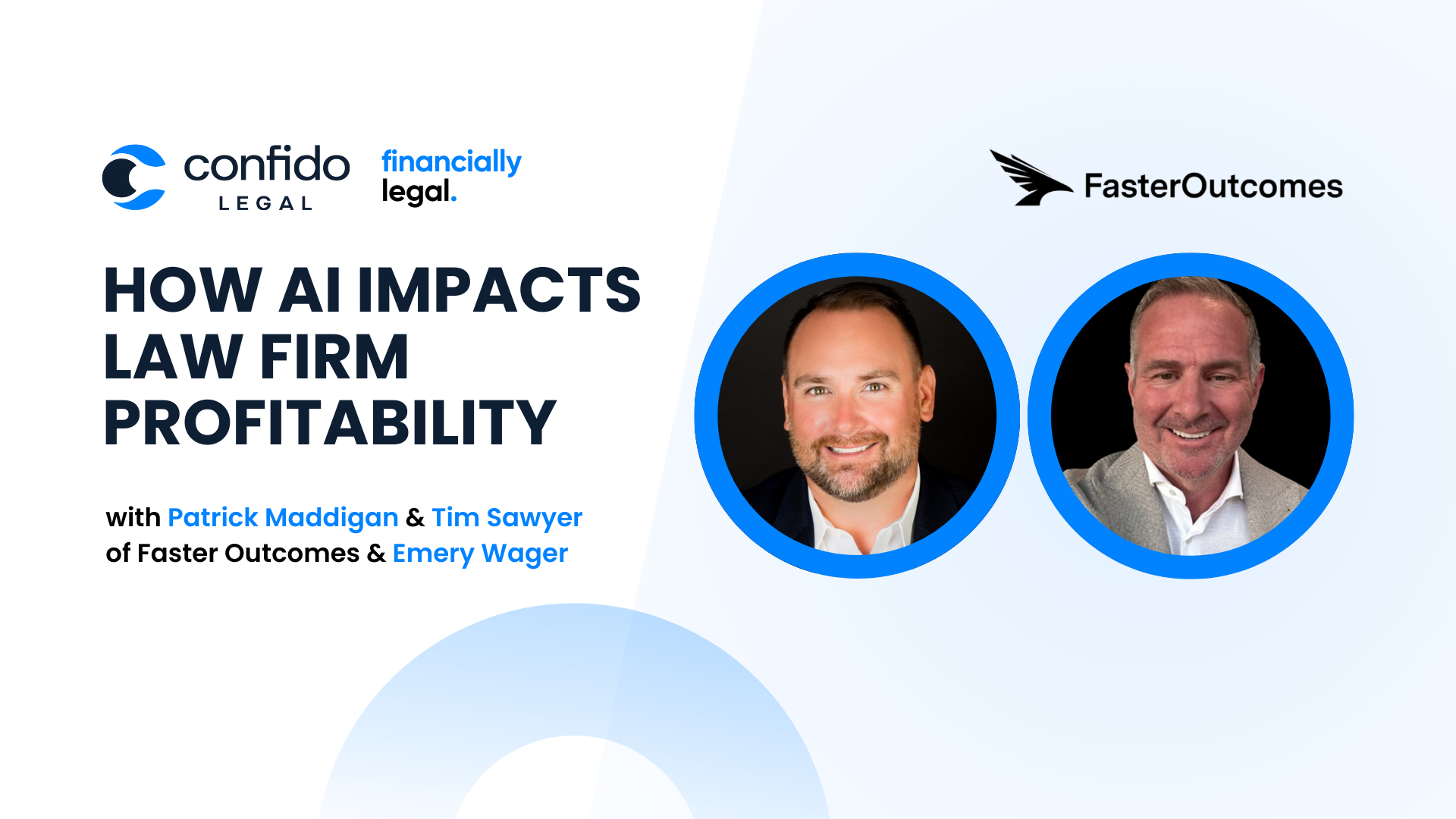 confido LEGAL

financially legal.

FasterOutcomes

HOW AI IMPACTS LAW FIRM PROFITABILITY

with Patrick Maddigan & Tim Sawyer of Faster Outcomes & Emery Wager